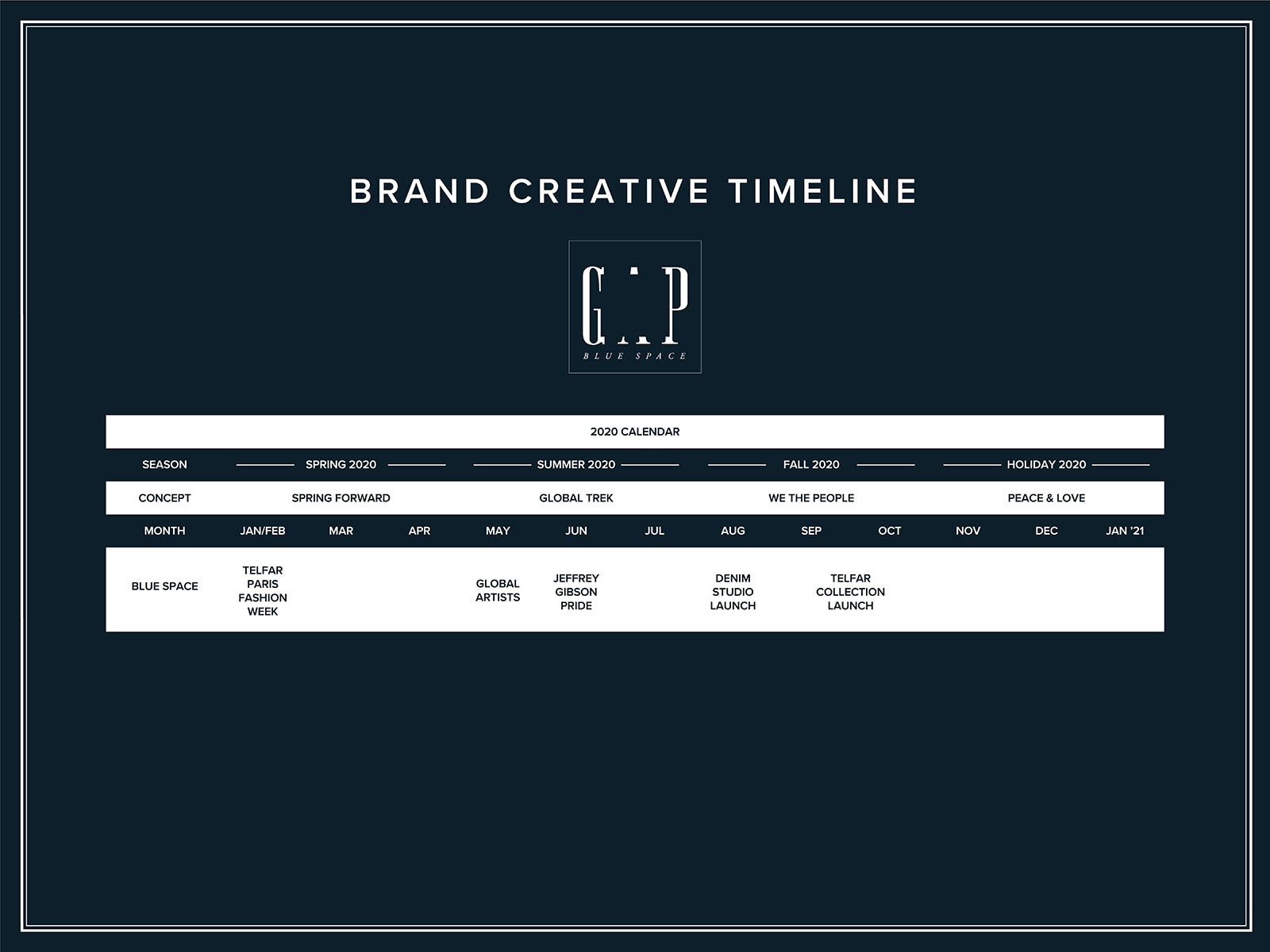 BRAND CREATIVE TIMELINE

GAP
BLUE SPACE

2020 CALENDAR

| SEASON | SPRING 2020 | | | SUMMER 2020 | | | FALL 2020 | | | HOLIDAY 2020 | | |
|---|---|---|---|---|---|---|---|---|---|---|---|---|
| CONCEPT | SPRING FORWARD | | | GLOBAL TREK | | | WE THE PEOPLE | | | PEACE & LOVE | | |
| MONTH | JAN/FEB | MAR | APR | MAY | JUN | JUL | AUG | SEP | OCT | NOV | DEC | JAN '21 |
| BLUE SPACE | TELFAR PARIS FASHION WEEK | | | GLOBAL ARTISTS | JEFFREY GIBSON PRIDE | | DENIM STUDIO LAUNCH | TELFAR COLLECTION LAUNCH | | | | |